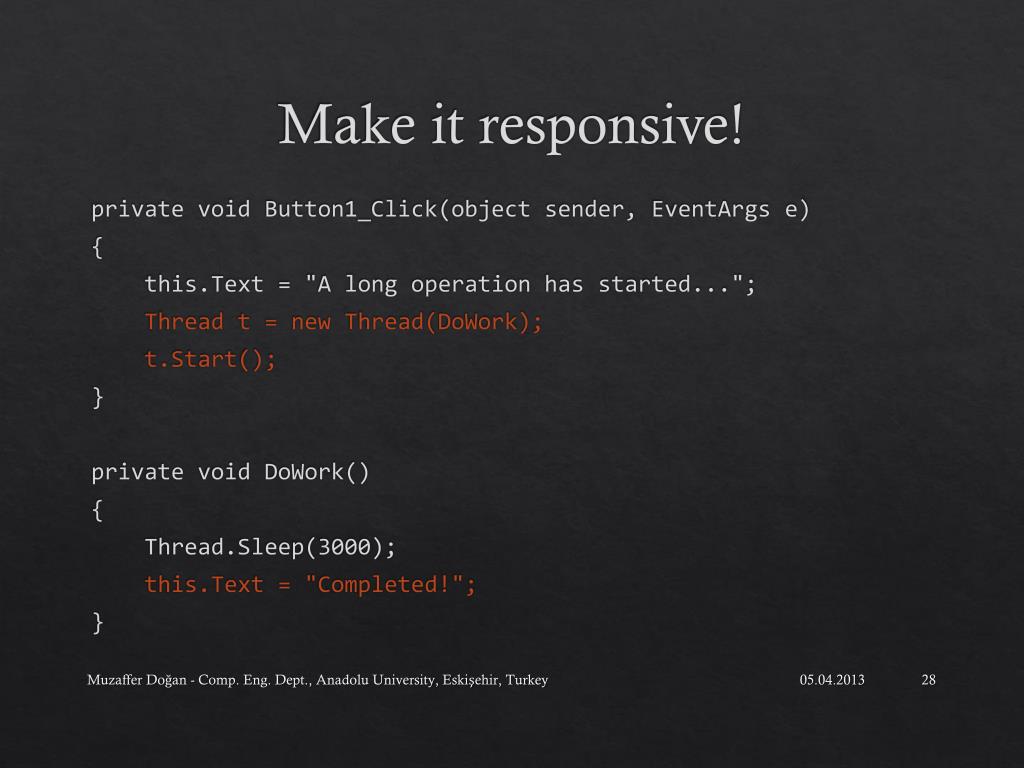 Make it responsive!

private void Button1_Click(object sender, EventArgs e)
{
    this.Text = "A long operation has started...";
    Thread t = new Thread(DoWork);
    t.Start();
}

private void DoWork()
{
    Thread.Sleep(3000);
    this.Text = "Completed!";
}

Muzaffer Doğan - Comp. Eng. Dept., Anadolu University, Eskişehir, Turkey

05.04.2013

28